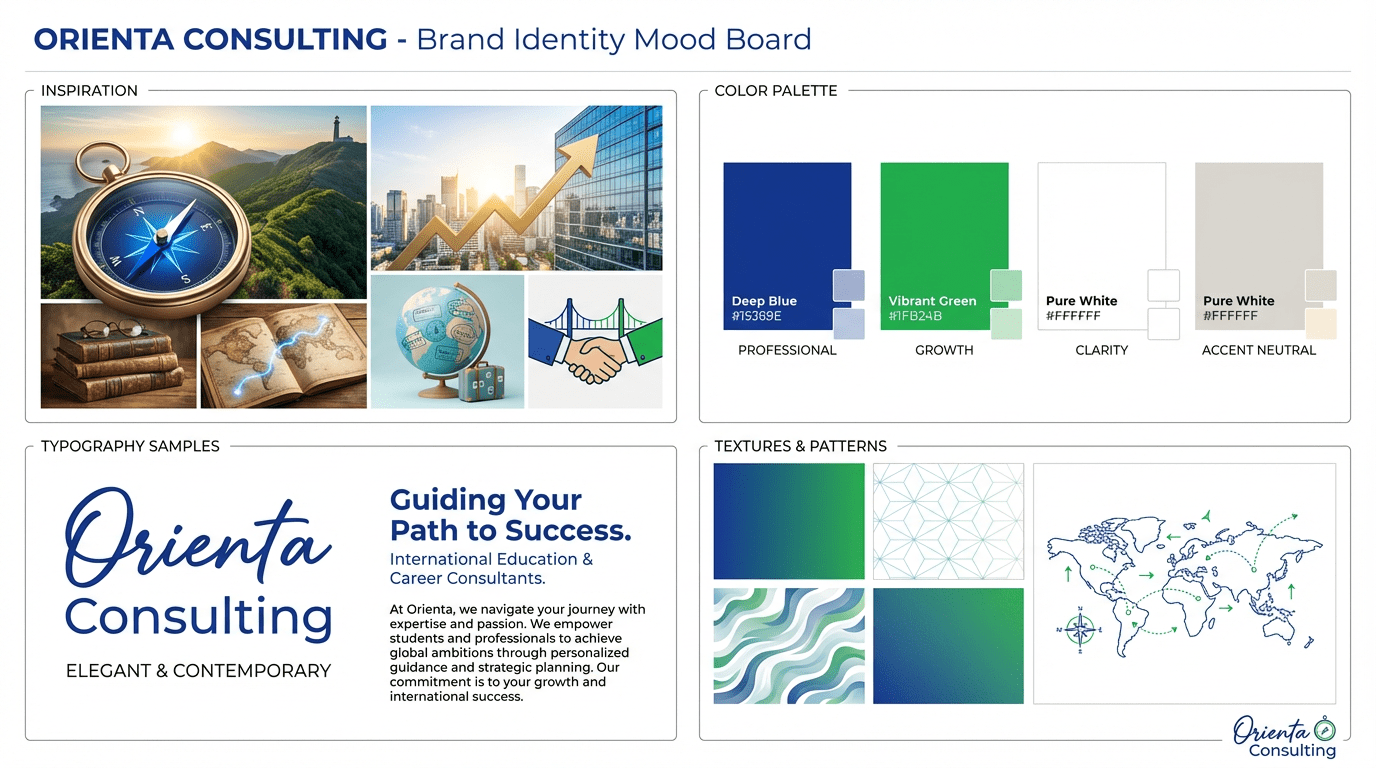 ORIENTA CONSULTING - Brand Identity Mood Board

INSPIRATION

COLOR PALETTE

Deep Blue
#1S369E
PROFESSIONAL

Vibrant Green
#1FB24B
GROWTH

Pure White
#FFFFFF
CLARITY

Pure White
#FFFFFF
ACCENT NEUTRAL

TYPOGRAPHY SAMPLES

Orienta
Consulting

ELEGANT & CONTEMPORARY

Guiding Your Path to Success.

International Education & Career Consultants.

At Orienta, we navigate your journey with expertise and passion. We empower students and professionals to achieve global ambitions through personalized guidance and strategic planning. Our commitment is to your growth and international success.

TEXTURES & PATTERNS

Orienta
Consulting